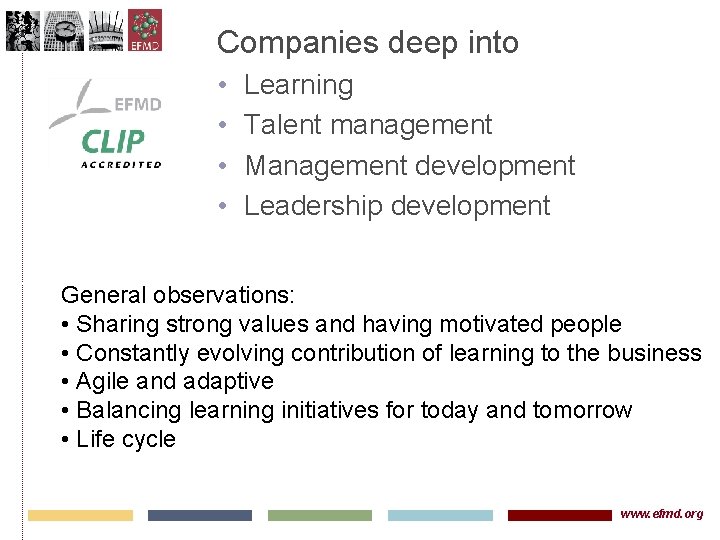 EFMD

EFMD
CLIP
ACCREDITED

Companies deep into
• Learning
• Talent management
• Management development
• Leadership development

General observations:
• Sharing strong values and having motivated people
• Constantly evolving contribution of learning to the business
• Agile and adaptive
• Balancing learning initiatives for today and tomorrow
• Life cycle

www.efmd.org